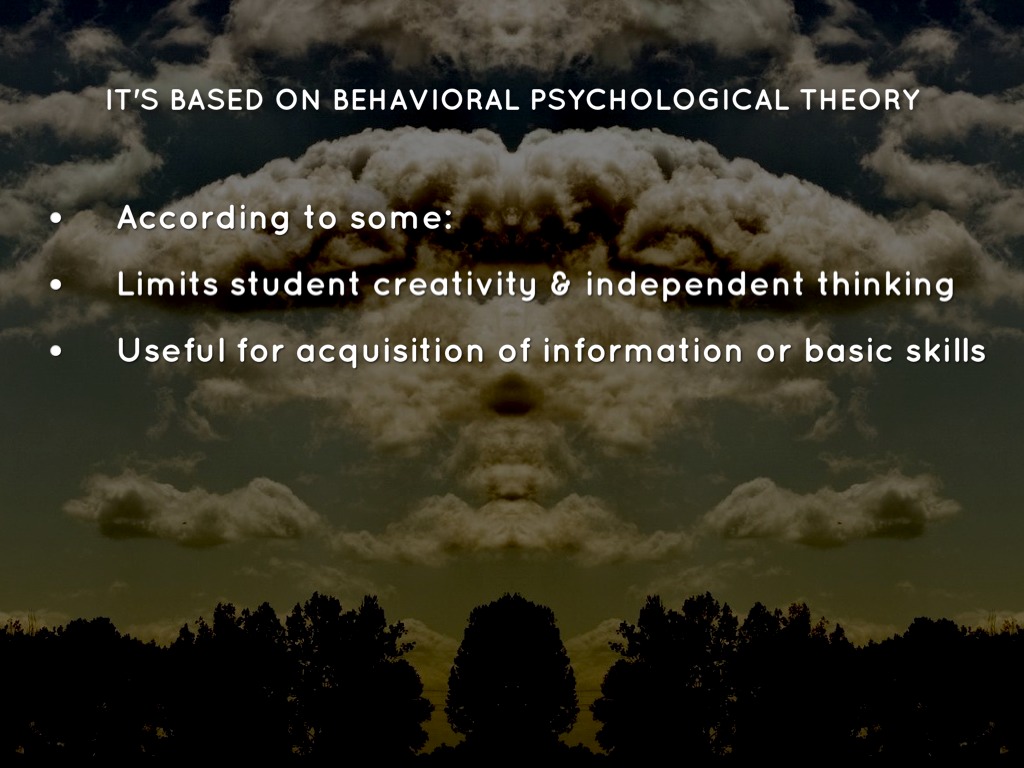 IT'S BASED ON BEHAVIORAL PSYCHOLOGICAL THEORY

• According to some:
• Limits student creativity & independent thinking
• Useful for acquisition of information or basic skills